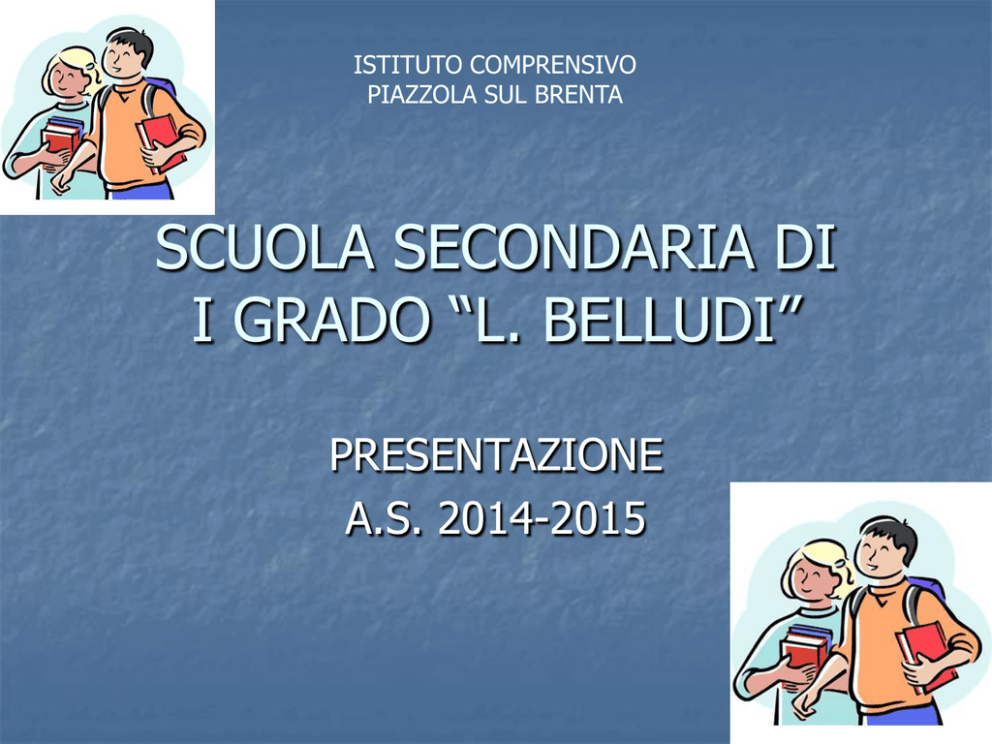 ISTITUTO COMPRENSIVO
PIAZZOLA SUL BRENTA

SCUOLA SECONDARIA DI I GRADO “L. BELLUDI”

PRESENTAZIONE
A.S. 2014-2015